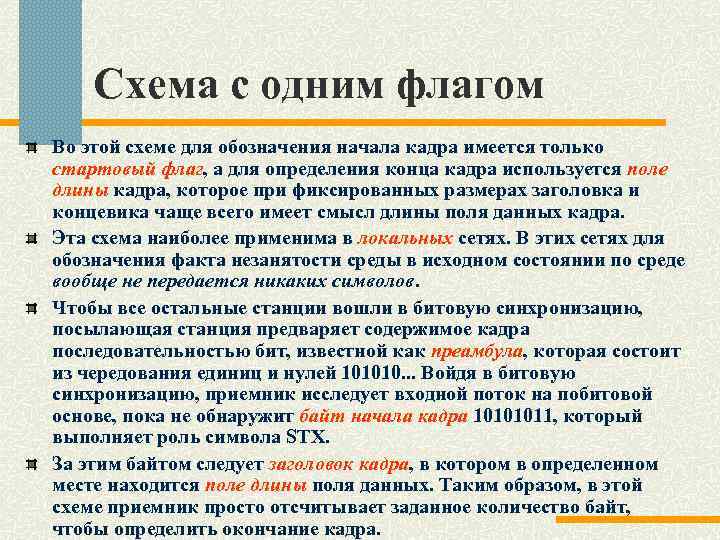 Схема с одним флагом

Во этой схеме для обозначения начала кадра имеется только стартовый флаг, а для определения конца кадра используется поле длины кадра, которое при фиксированных размерах заголовка и концевика чаще всего имеет смысл длины поля данных кадра.

Эта схема наиболее применима в локальных сетях. В этих сетях для обозначения факта незанятости среды в исходном состоянии по среде вообще не передается никаких символов.

Чтобы все остальные станции вошли в битовую синхронизацию, посылающая станция предваряет содержимое кадра последовательностью бит, известной как преамбула, которая состоит из чередования единиц и нулей 101010... Войдя в битовую синхронизацию, приемник исследует входной поток на побитовой основе, пока не обнаружит байт начала кадра 10101011, который выполняет роль символа STX.

За этим байтом следует заголовок кадра, в котором в определенном месте находится поле длины поля данных. Таким образом, в этой схеме приемник просто отсчитывает заданное количество байт, чтобы определить окончание кадра.